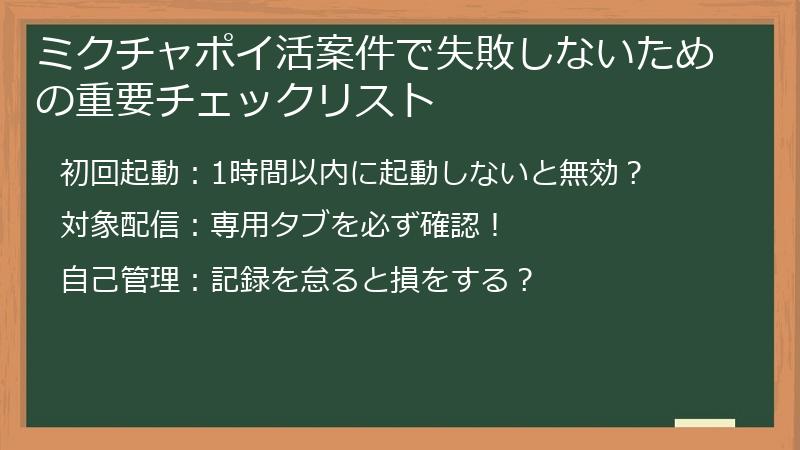 ミクチャポイ活案件で失敗しないための重要チェックリスト

初回起動：1時間以内に起動しないと無効？

対象配信：専用タブを必ず確認！

自己管理：記録を怠ると損をする？